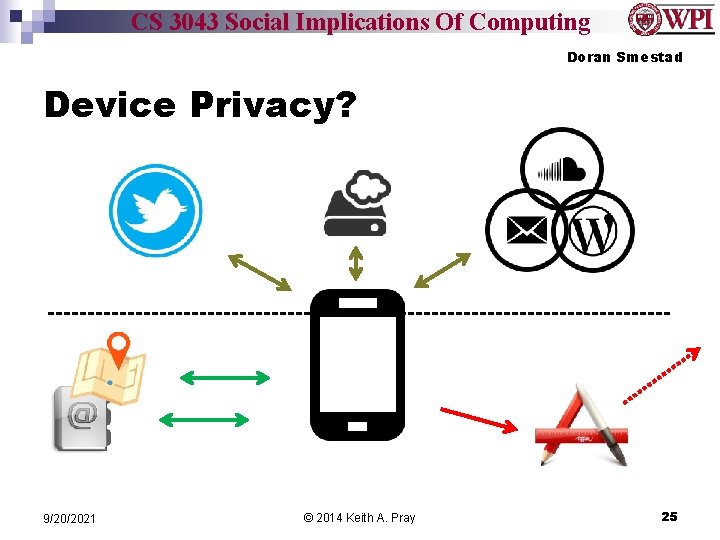 CS 3043 Social Implications Of Computing

WPI

Doran Smestad

Device Privacy?

@

9/20/2021

© 2014 Keith A. Pray

25